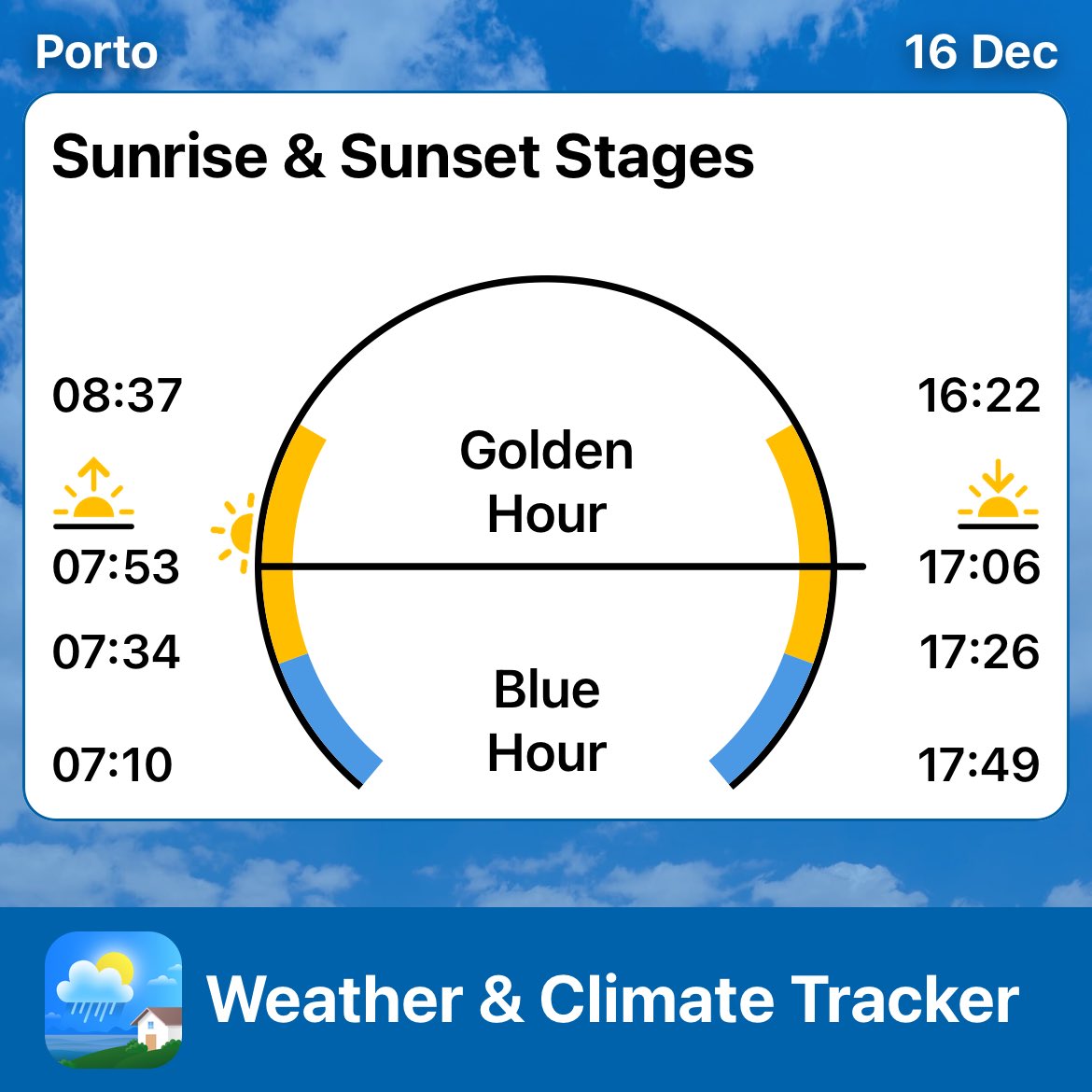 Porto

16 Dec

Sunrise & Sunset Stages

08:37

07:53

07:34

07:10

Golden Hour

Blue Hour

16:22

17:06

17:26

17:49

Weather & Climate Tracker